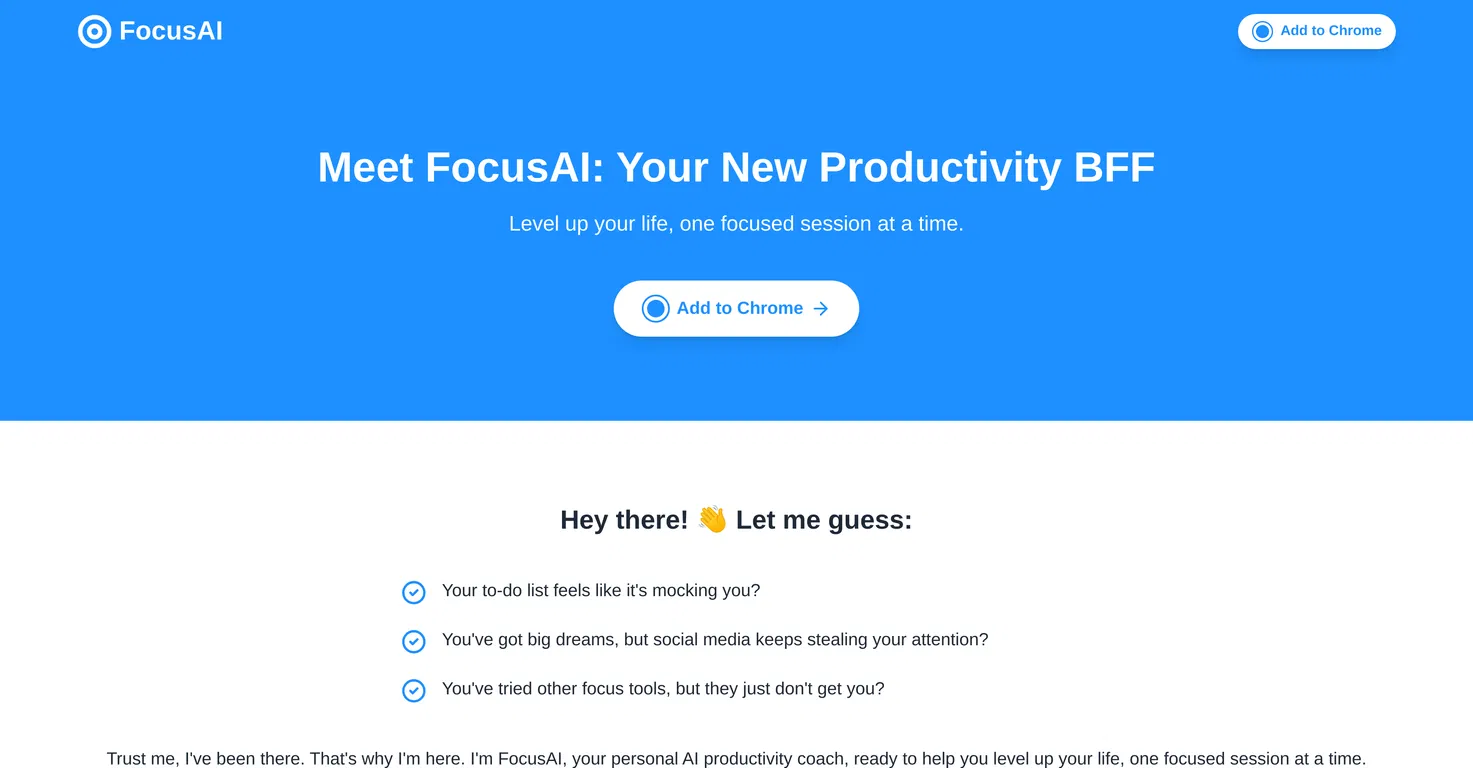 FocusAI

Add to Chrome

Meet FocusAI: Your New Productivity BFF

Level up your life, one focused session at a time.

Add to Chrome →

Hey there! 👋 Let me guess:

Your to-do list feels like it's mocking you?

You've got big dreams, but social media keeps stealing your attention?

You've tried other focus tools, but they just don't get you?

Trust me, I've been there. That's why I'm here. I'm FocusAI, your personal AI productivity coach, ready to help you level up your life, one focused session at a time.